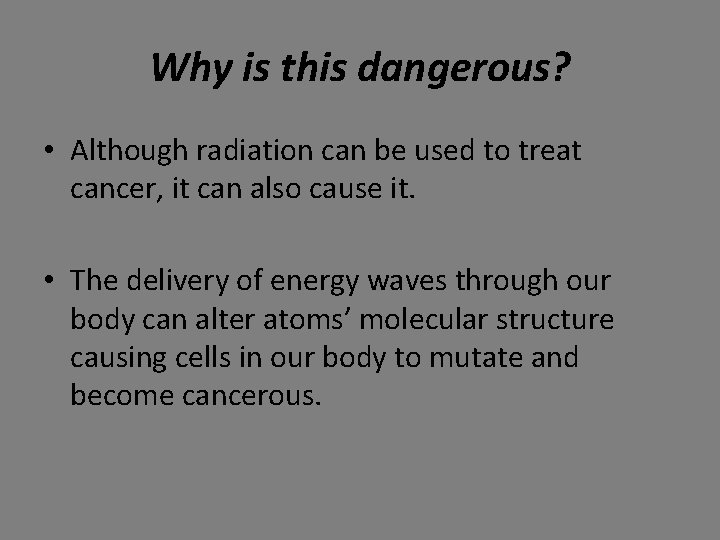 Why is this dangerous?

• Although radiation can be used to treat cancer, it can also cause it.

• The delivery of energy waves through our body can alter atoms’ molecular structure causing cells in our body to mutate and become cancerous.